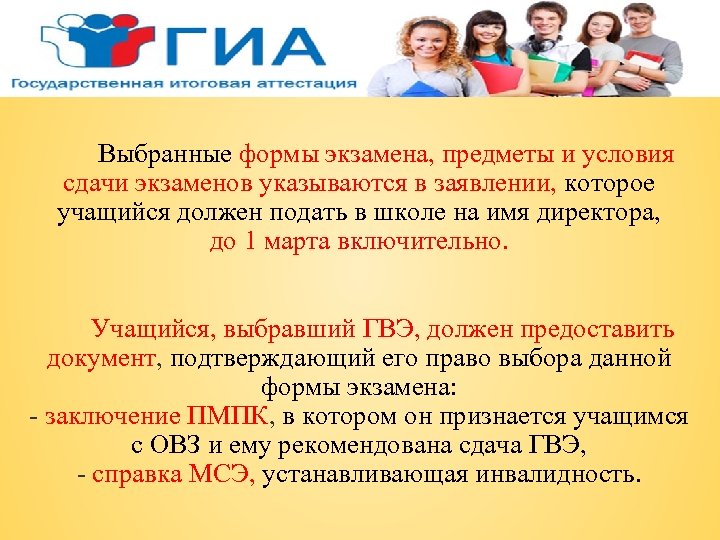 ГИА
Государственная итоговая аттестация

Выбранные формы экзамена, предметы и условия сдачи экзаменов указываются в заявлении, которое учащийся должен подать в школе на имя директора, до 1 марта включительно.

Учащийся, выбравший ГВЭ, должен предоставить документ, подтверждающий его право выбора данной формы экзамена:
- заключение ПМПК, в котором он признается учащимся с ОВЗ и ему рекомендована сдача ГВЭ,
- справка МСЭ, устанавливающая инвалидность.